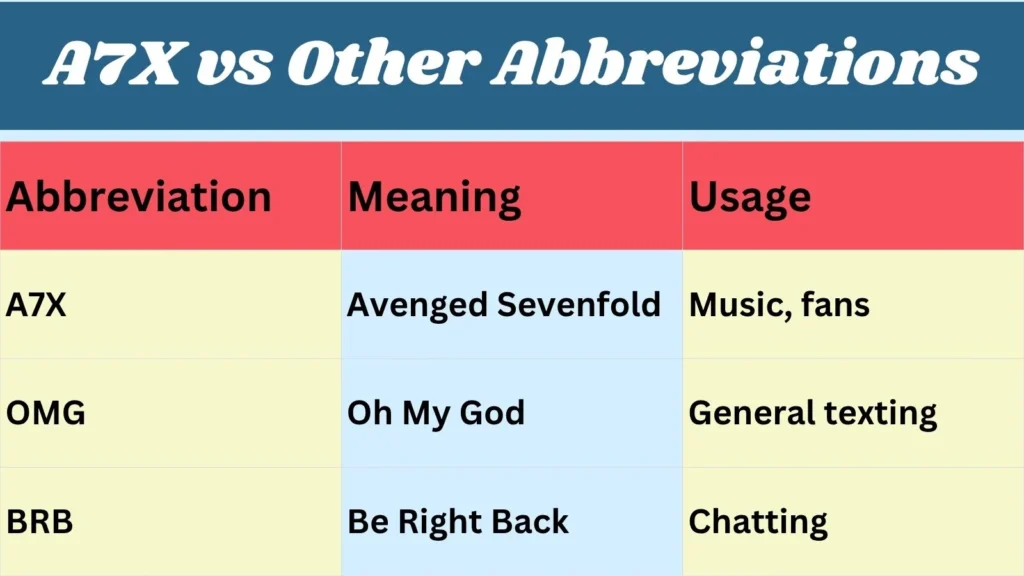 A7X vs Other Abbreviations

| Abbreviation | Meaning | Usage |
|---|---|---|
| A7X | Avenged Sevenfold | Music, fans |
| OMG | Oh My God | General texting |
| BRB | Be Right Back | Chatting |